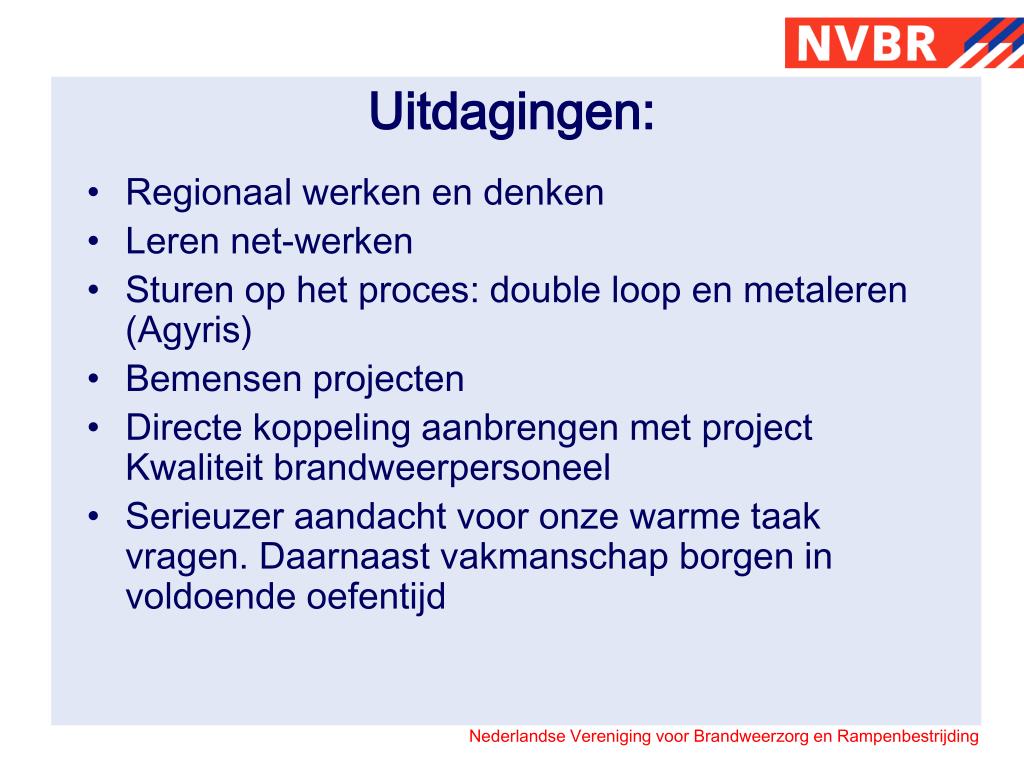 NVBR

Uitdagingen:

• Regionaal werken en denken
• Leren net-werken
• Sturen op het proces: double loop en metaleren (Agyris)
• Bemensen projecten
• Directe koppeling aanbrengen met project Kwaliteit brandweerpersoneel
• Serieuzer aandacht voor onze warme taak vragen. Daarnaast vakmanschap borgen in voldoende oefentijd

Nederlandse Vereniging voor Brandweerzorg en Rampenbestrijding